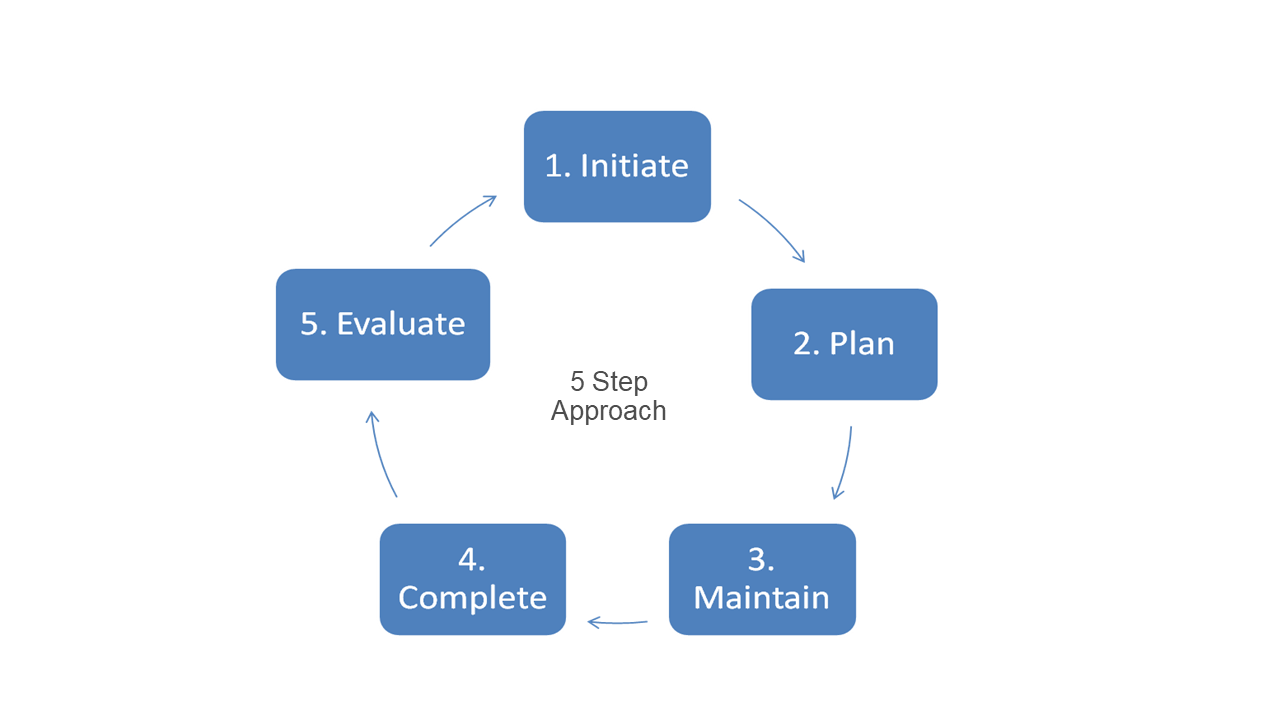 1. Initiate

2. Plan

3. Maintain

4. Complete

5. Evaluate

5 Step Approach